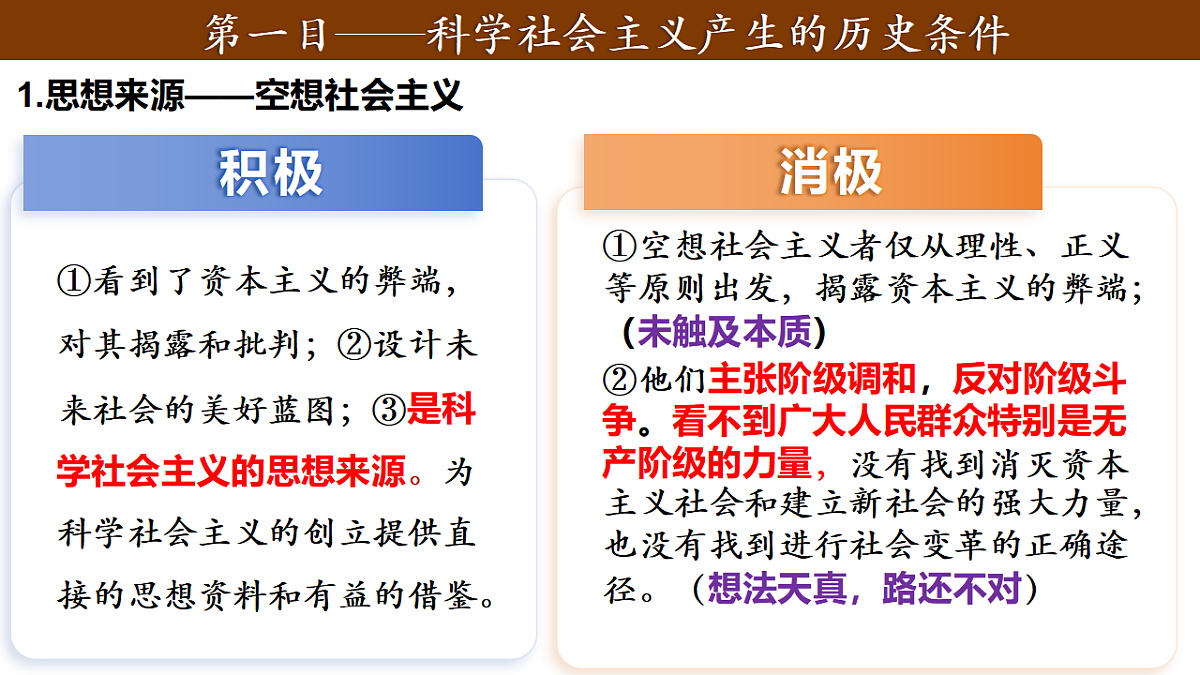 第一目——科学社会主义产生的历史条件

1.思想来源——空想社会主义

积极

①看到了资本主义的弊端，对其揭露和批判；②设计未来社会的美好蓝图；③是科学社会主义的思想来源。为科学社会主义的创立提供直接的思想资料和有益的借鉴。

消极

①空想社会主义者仅从理性、正义等原则出发，揭露资本主义的弊端；（未触及本质）

②他们主张阶级调和，反对阶级斗争。看不到广大人民群众特别是无产阶级的力量，没有找到消灭资本主义社会和建立新社会的强大力量，也没有找到进行社会变革的正确途径。（想法天真，路还不对）